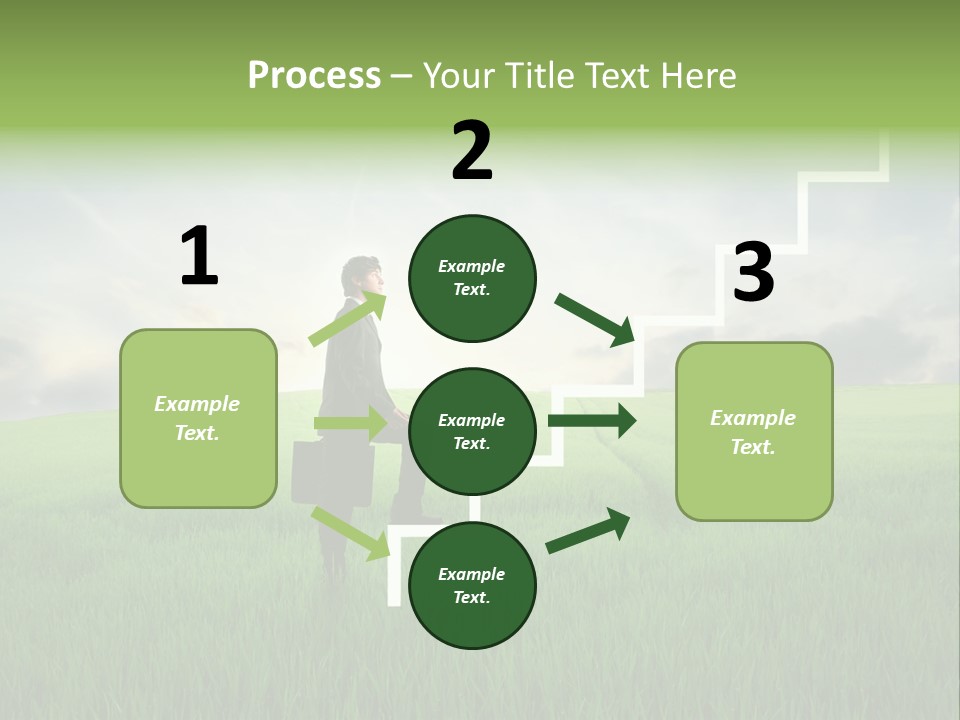 Process – Your Title Text Here

1

Example Text.

2

Example Text.

Example Text.

Example Text.

3

Example Text.